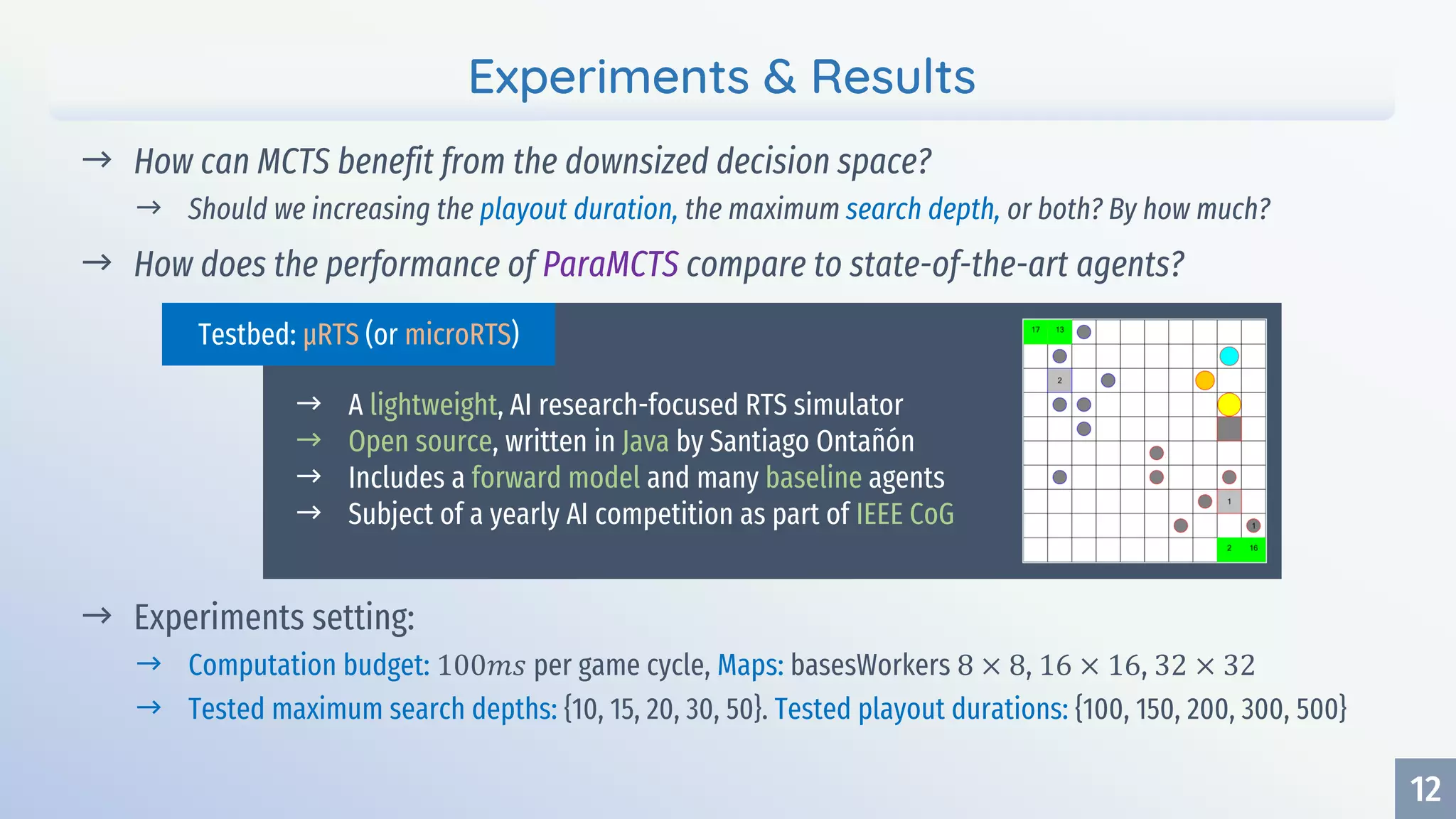 Experiments & Results

→ How can MCTS benefit from the downsized decision space?

→ Should we increasing the playout duration, the maximum search depth, or both? By how much?

→ How does the performance of ParaMCTS compare to state-of-the-art agents?

Testbed: μRTS (or microRTS)

→ A lightweight, AI research-focused RTS simulator
→ Open source, written in Java by Santiago Ontañón
→ Includes a forward model and many baseline agents
→ Subject of a yearly AI competition as part of IEEE CoG

17 13 2 1 1 2 16

→ Experiments setting:

→ Computation budget: $100ms$ per game cycle, Maps: basesWorkers $8 \times 8$, $16 \times 16$, $32 \times 32$

→ Tested maximum search depths: {10, 15, 20, 30, 50}. Tested playout durations: {100, 150, 200, 300, 500}

12